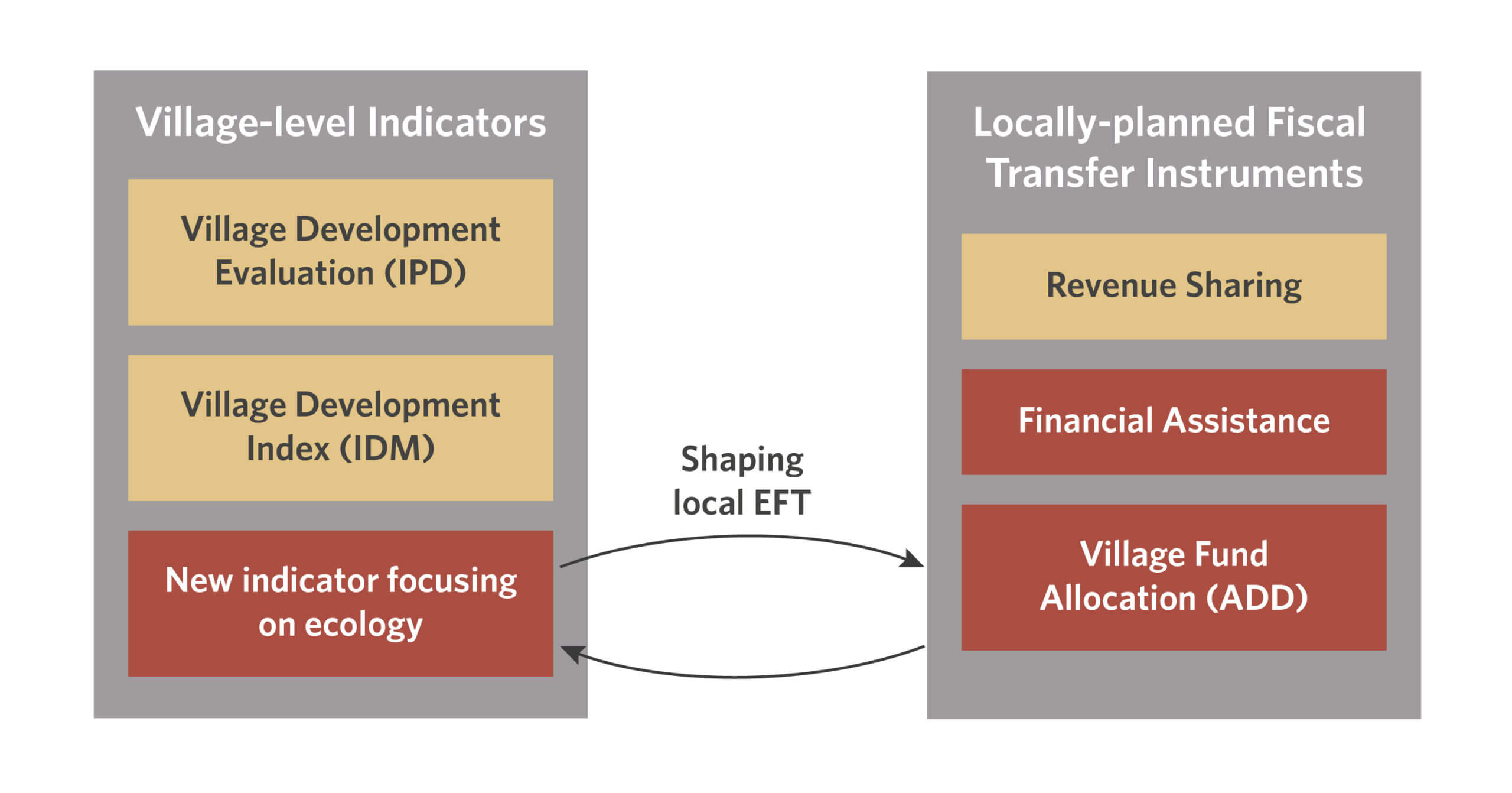 Village-level Indicators

Village Development Evaluation (IPD)

Village Development Index (IDM)

New indicator focusing on ecology

Shaping local EFT

Locally-planned Fiscal Transfer Instruments

Revenue Sharing

Financial Assistance

Village Fund Allocation (ADD)